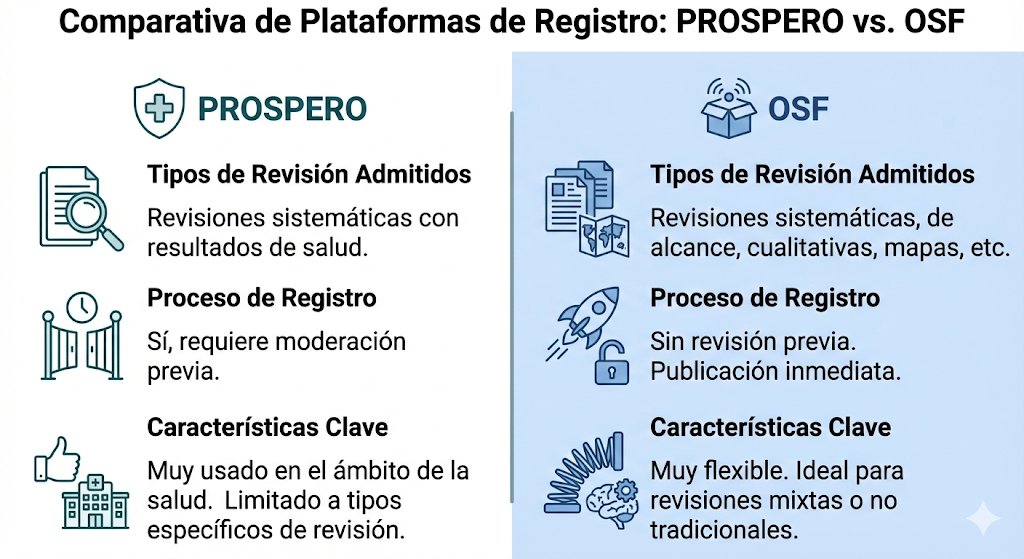 Comparativa de Plataformas de Registro: PROSPERO vs. OSF

PROSPERO

Tipos de Revisión Admitidos

Revisiones sistemáticas con resultados de salud.

Proceso de Registro

Sí, requiere moderación previa.

Características Clave

Muy usado en el ámbito de la salud. Limitado a tipos específicos de revisión.

OSF

Tipos de Revisión Admitidos

Revisiones sistemáticas, de alcance, cualitativas, mapas, etc.

Proceso de Registro

Sin revisión previa. Publicación inmediata.

Características Clave

Muy flexible. Ideal para revisiones mixtas o no tradicionales.